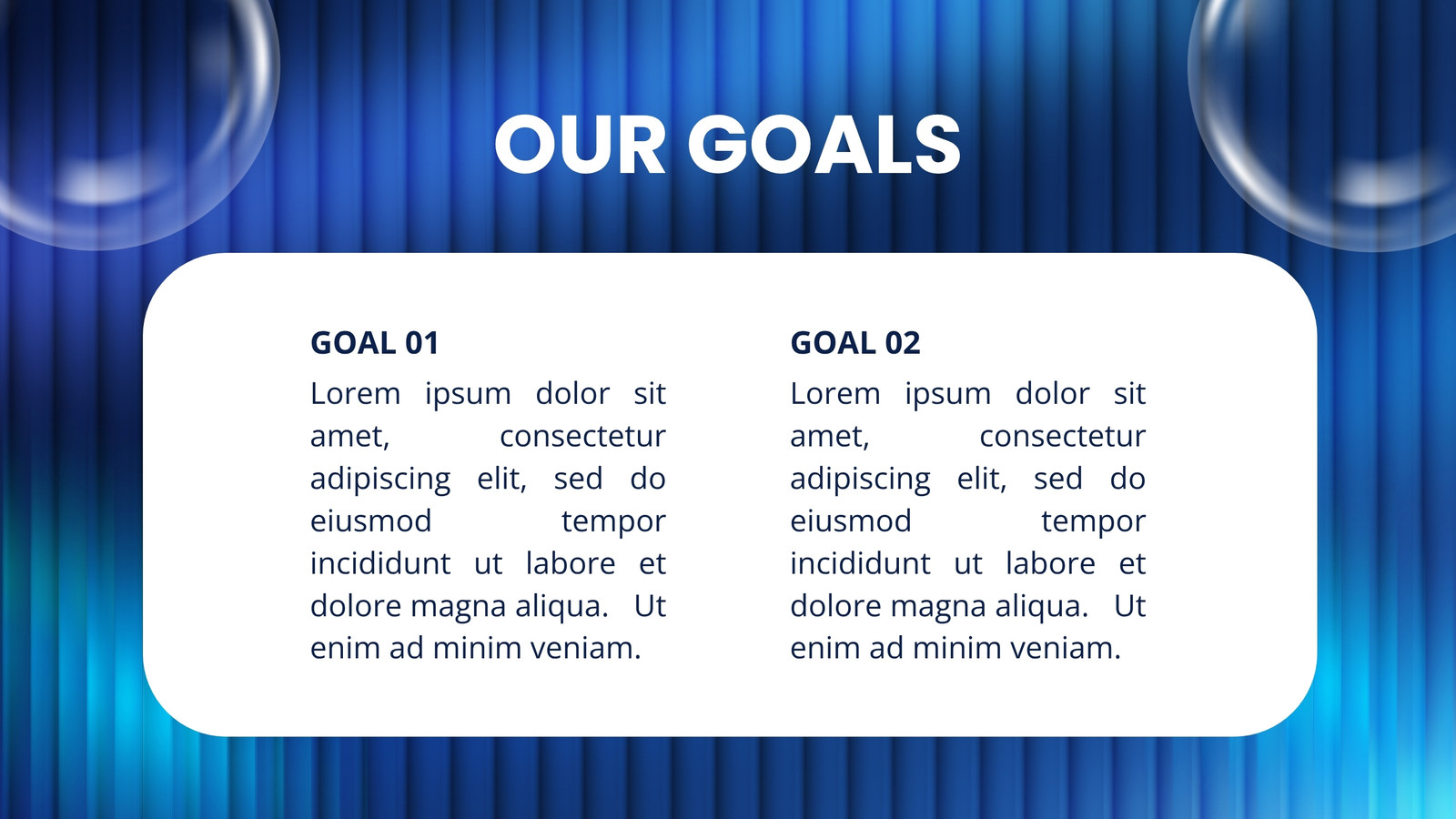 OUR GOALS

GOAL 01
Lorem ipsum dolor sit amet, consectetur adipiscing elit, sed do eiusmod tempor incididunt ut labore et dolore magna aliqua. Ut enim ad minim veniam.

GOAL 02
Lorem ipsum dolor sit amet, consectetur adipiscing elit, sed do eiusmod tempor incididunt ut labore et dolore magna aliqua. Ut enim ad minim veniam.